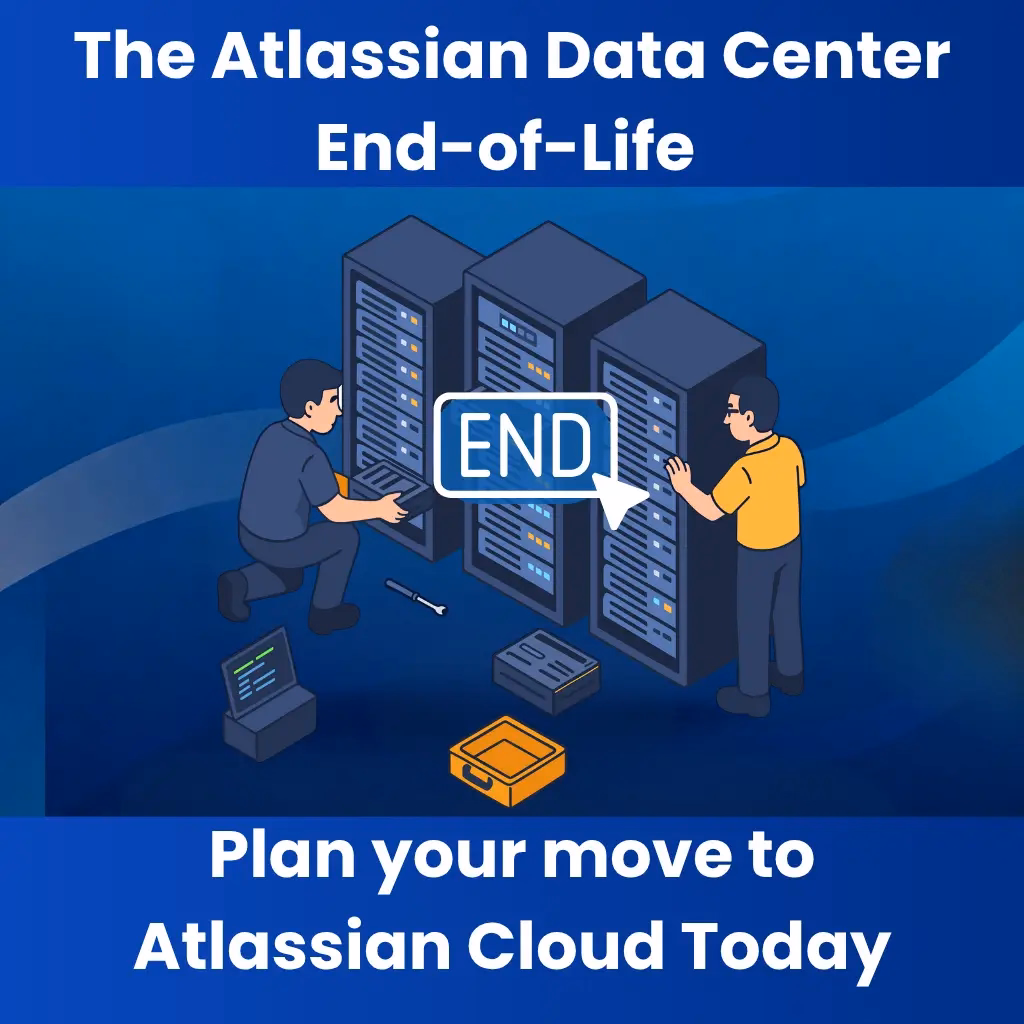 The Atlassian Data Center End-of-Life

END

Plan your move to Atlassian Cloud Today